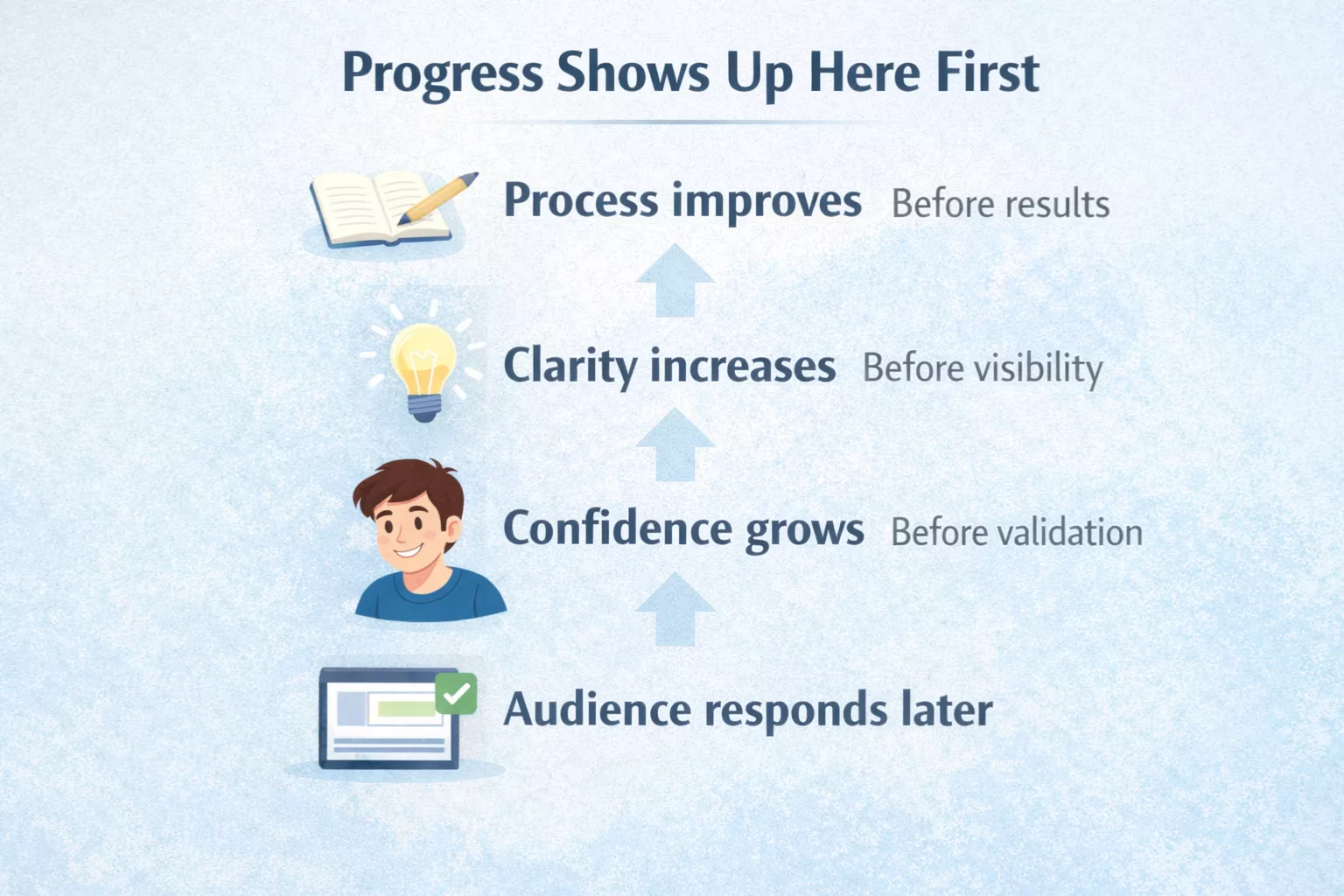 Progress Shows Up Here First

Process improves Before results

Clarity increases Before visibility

Confidence grows Before validation

Audience responds later